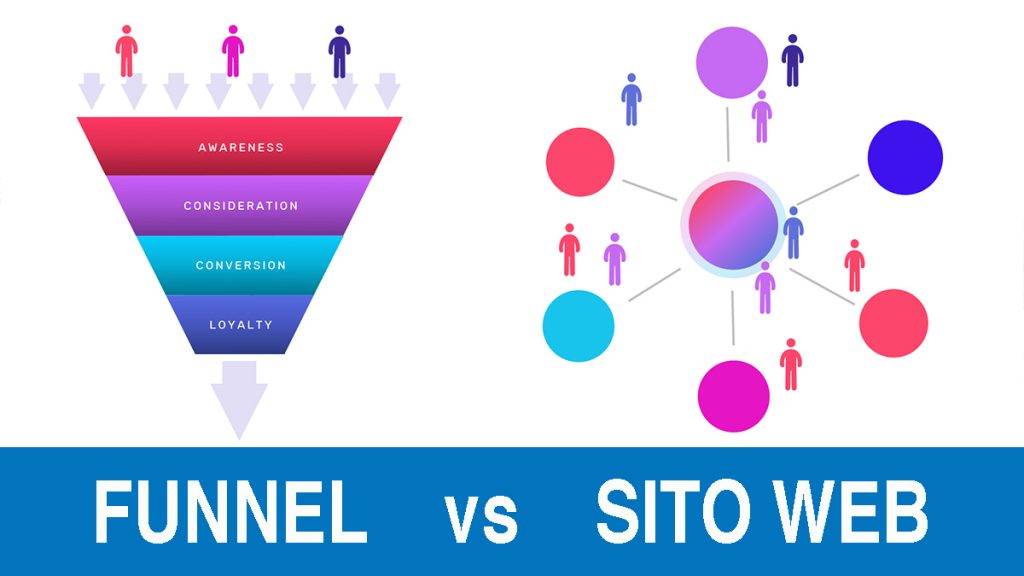 AWARENESS
CONSIDERATION
CONVERSION
LOYALTY

FUNNEL vs SITO WEB